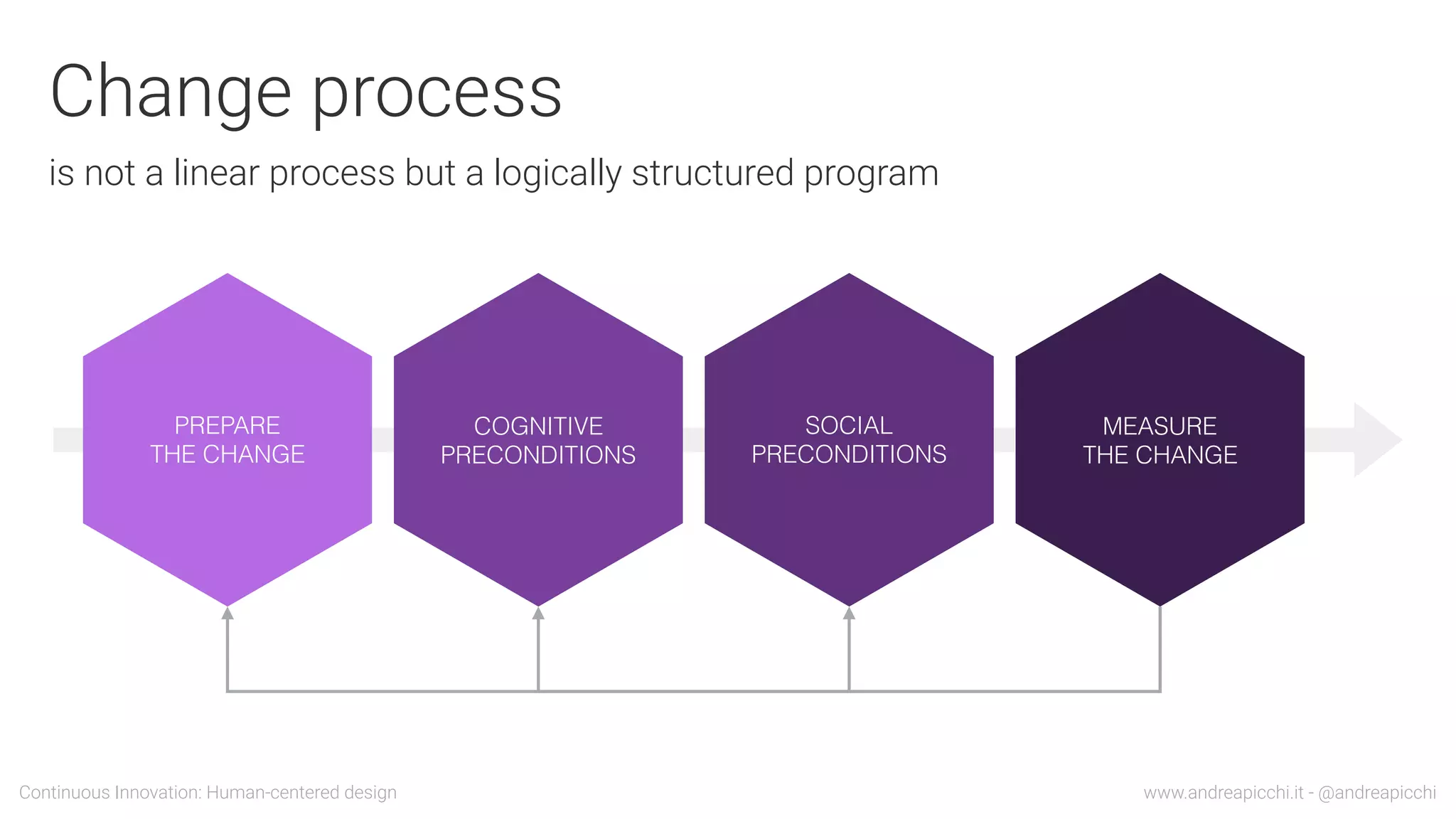 Change process

is not a linear process but a logically structured program

PREPARE THE CHANGE

COGNITIVE PRECONDITIONS

SOCIAL PRECONDITIONS

MEASURE THE CHANGE

Continuous Innovation: Human-centered design

www.andreapicchi.it - @andreapicchi